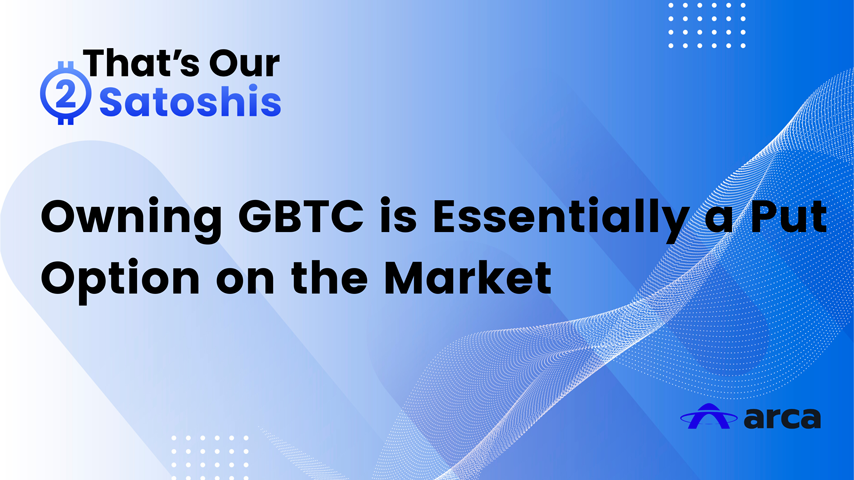 That's Our
2 Satoshis

Owning GBTC is Essentially a Put Option on the Market

arca